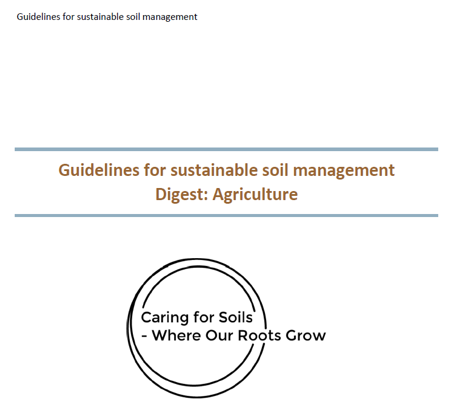 Guidelines for sustainable soil management

Guidelines for sustainable soil management
Digest: Agriculture

Caring for Soils
- Where Our Roots Grow